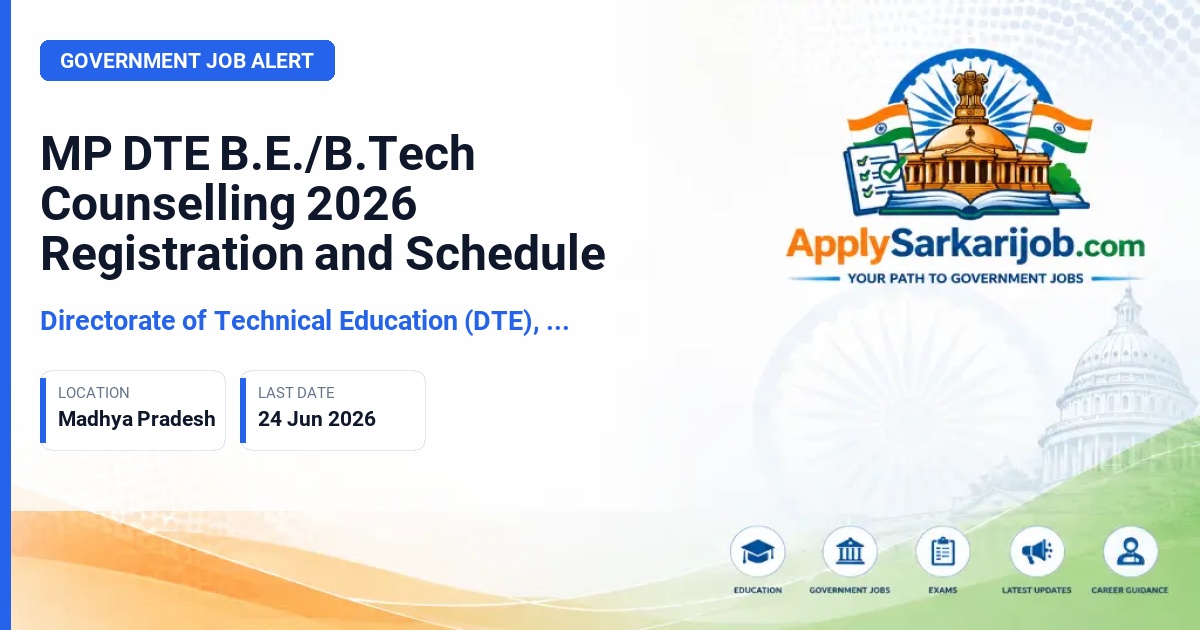 GOVERNMENT JOB ALERT

MP DTE B.E./B.Tech Counselling 2026 Registration and Schedule

Directorate of Technical Education (DTE), ...

LOCATION
Madhya Pradesh

LAST DATE
24 Jun 2026

ApplySarkarijob.com
YOUR PATH TO GOVERNMENT JOBS

EDUCATION
GOVERNMENT JOBS
EXAMS
LATEST UPDATES
CAREER GUIDANCE